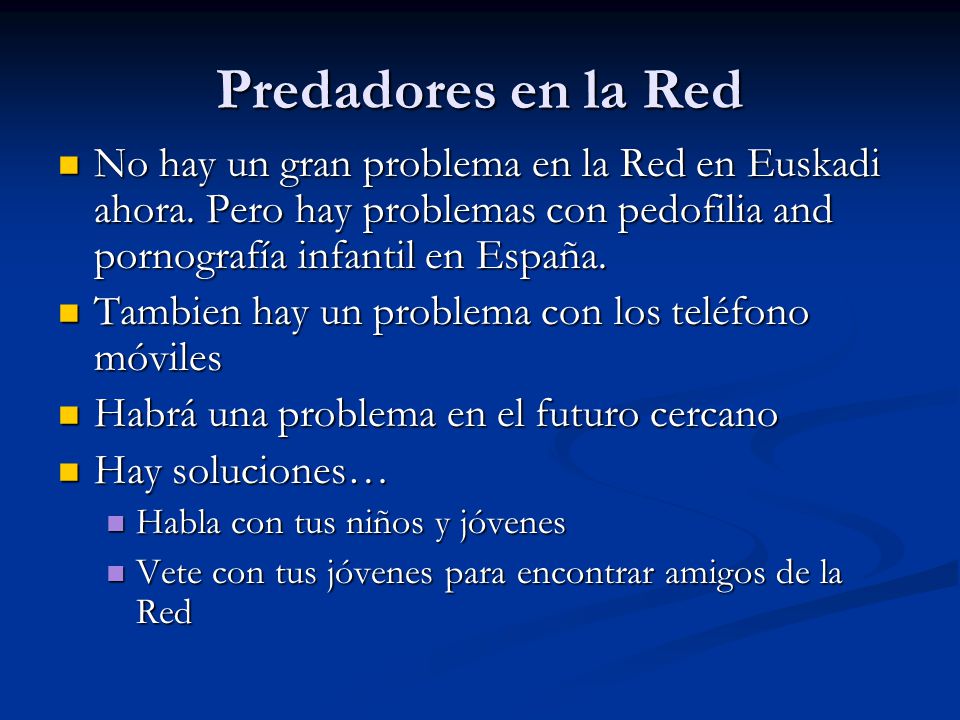 Predadores en la Red

- No hay un gran problema en la Red en Euskadi ahora. Pero hay problemas con pedofilia and pornografía infantil en España.
- Tambien hay un problema con los teléfono móviles
- Habrá una problema en el futuro cercano
- Hay soluciones…
  - Habla con tus niños y jóvenes
  - Vete con tus jóvenes para encontrar amigos de la Red